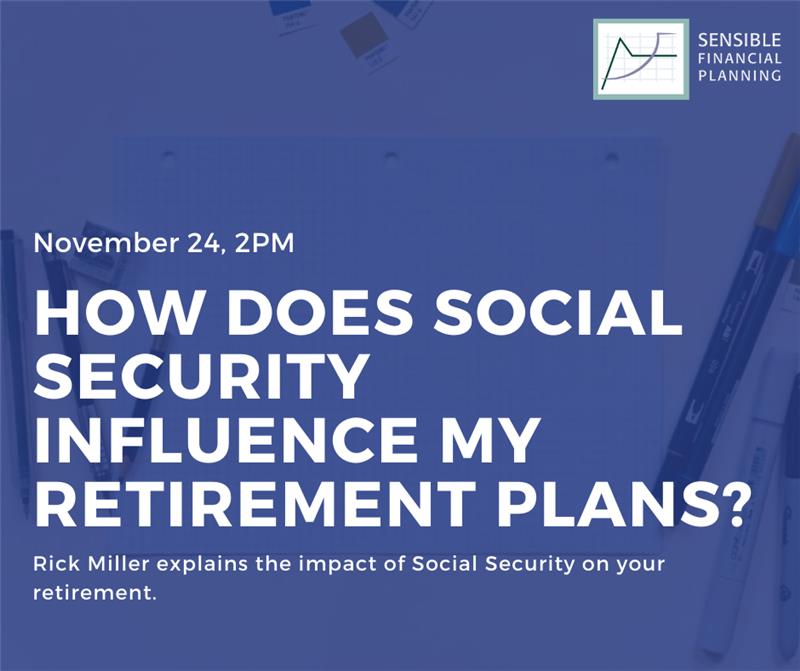 SENSIBLE
FINANCIAL
PLANNING

November 24, 2PM

HOW DOES SOCIAL SECURITY INFLUENCE MY RETIREMENT PLANS?

Rick Miller explains the impact of Social Security on your retirement.